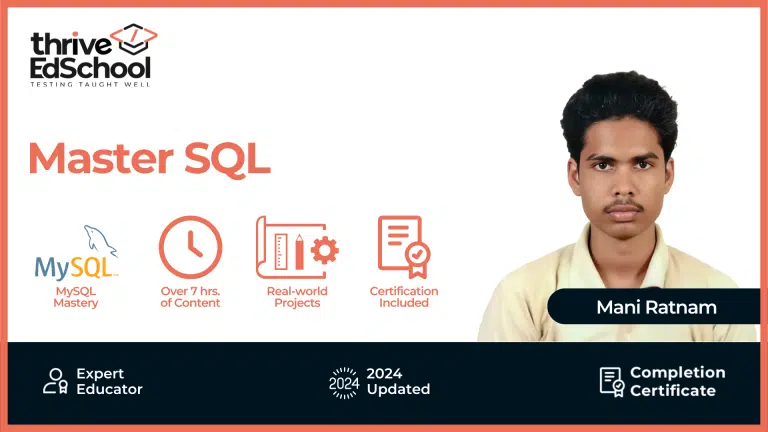 thrive EdSchool
TESTING TAUGHT WELL

Master SQL

MySQL
MySQL Mastery

Over 7 hrs. of Content

Real-world Projects

Certification Included

Mani Ratnam

Expert Educator

2024
2024 Updated

Completion Certificate